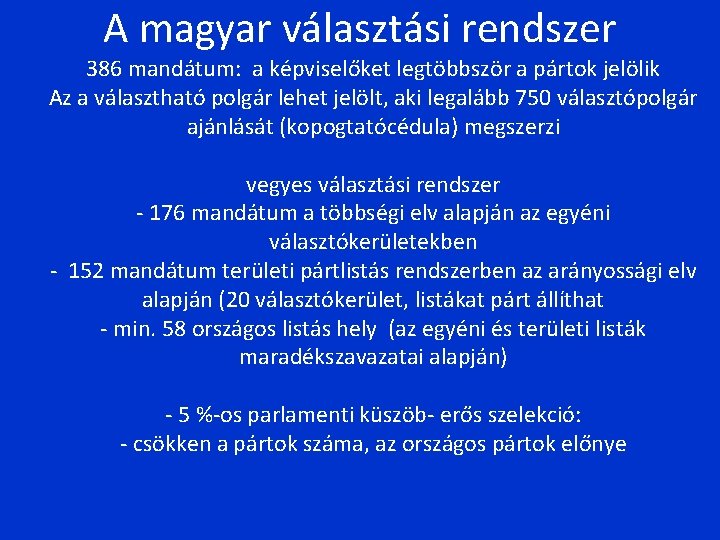 A magyar választási rendszer

386 mandátum: a képviselőket legtöbbször a pártok jelölik
Az a választható polgár lehet jelölt, aki legalább 750 választópolgár ajánlását (kopogtatócédula) megszerzi

vegyes választási rendszer
- 176 mandátum a többségi elv alapján az egyéni választókerületekben
- 152 mandátum területi pártlistás rendszerben az arányossági elv alapján (20 választókerület, listákat párt állíthat
- min. 58 országos listás hely (az egyéni és területi listák maradékszavazatai alapján)

- 5 %-os parlamenti küszöb- erős szelekció:
- csökken a pártok száma, az országos pártok előnye